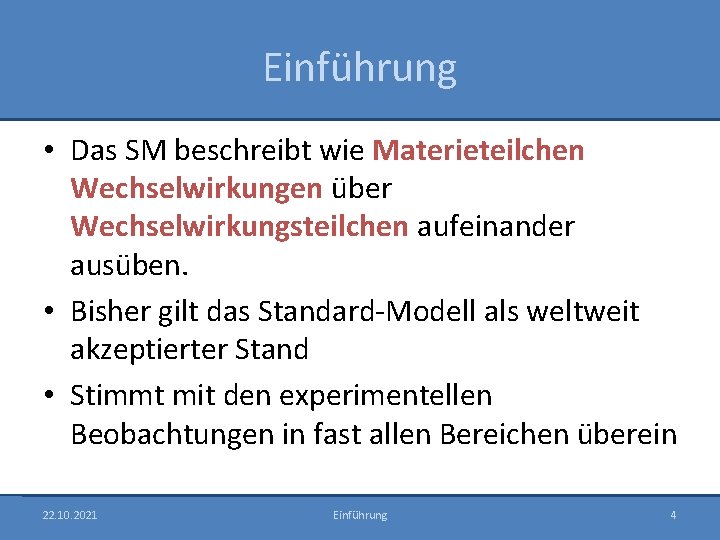 Einführung

• Das SM beschreibt wie Materieteilchen Wechselwirkungen über Wechselwirkungsteilchen aufeinander ausüben.
• Bisher gilt das Standard-Modell als weltweit akzeptierter Stand
• Stimmt mit den experimentellen Beobachtungen in fast allen Bereichen überein

22.10.2021 Einführung 4